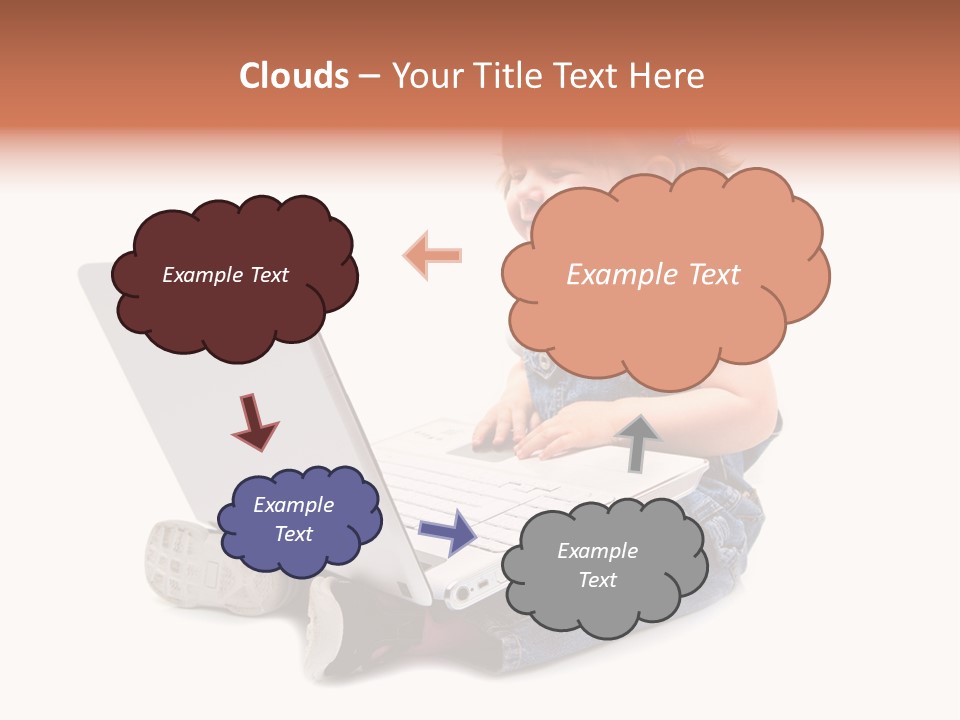 Clouds – Your Title Text Here

Example Text

Example Text

Example Text

Example Text